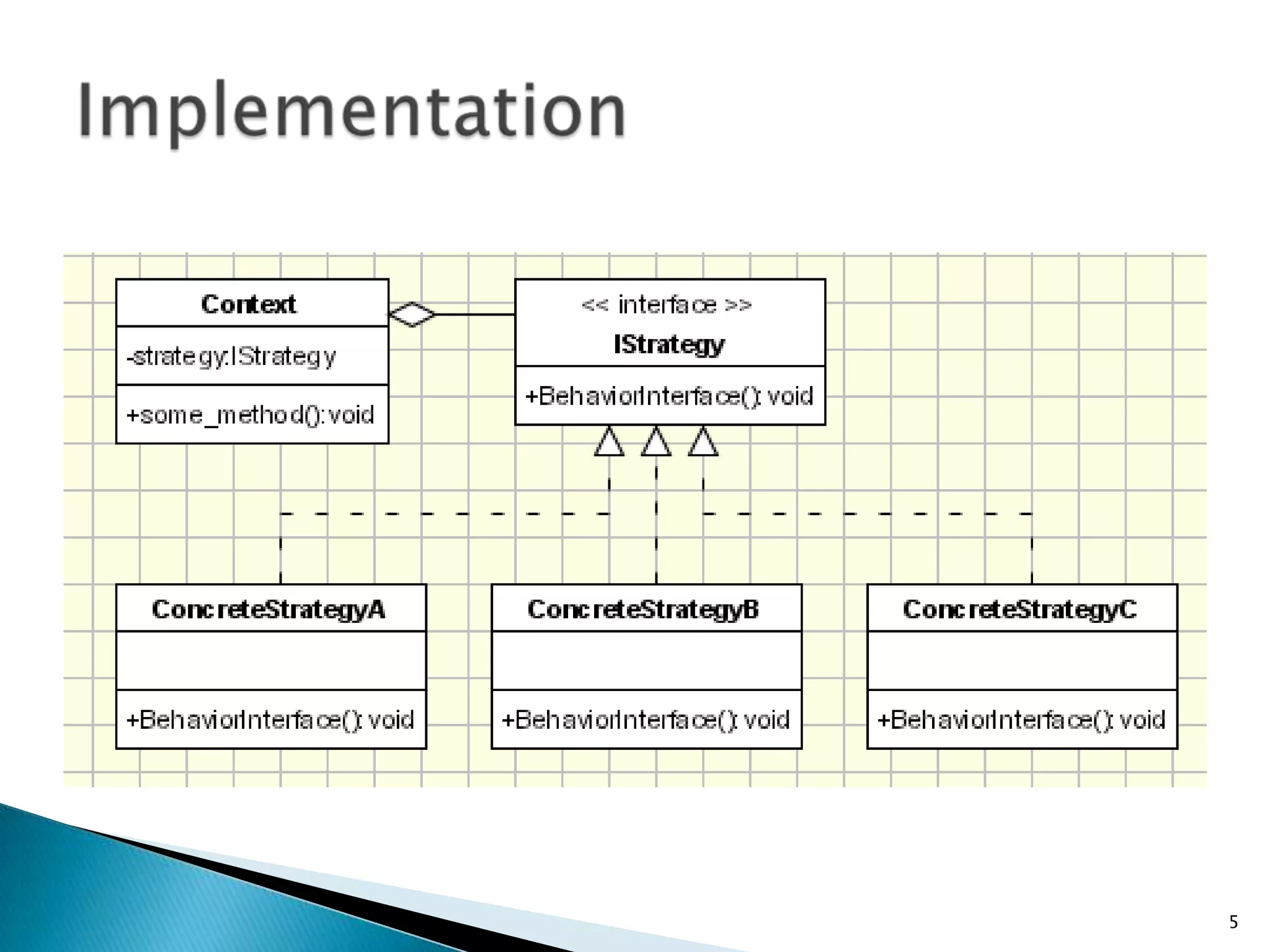 Implementation

Context

-strategy:IStrategy

+some_method():void

<< interface >>

IStrategy

+BehaviorInterface(): void

ConcreteStrategyA

+BehaviorInterface(): void

ConcreteStrategyB

+BehaviorInterface(): void

ConcreteStrategyC

+BehaviorInterface(): void

5